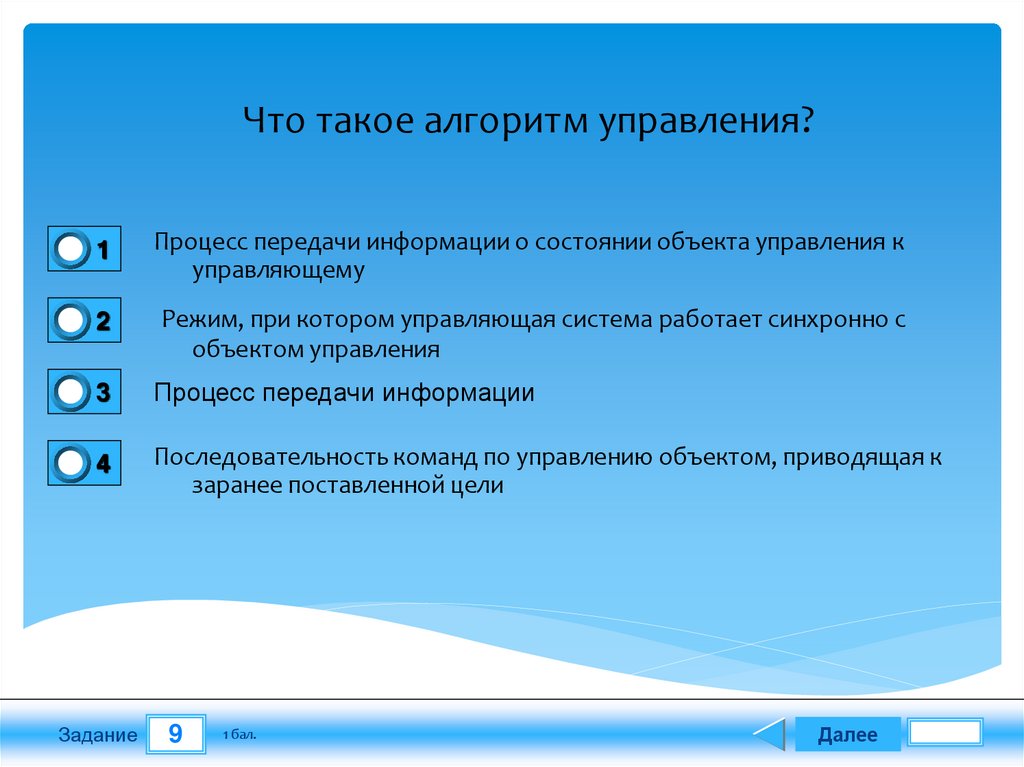 Что такое алгоритм управления?

1 Процесс передачи информации о состоянии объекта управления к управляющему

2 Режим, при котором управляющая система работает синхронно с объектом управления

3 Процесс передачи информации

4 Последовательность команд по управлению объектом, приводящая к заранее поставленной цели

Задание 9 1 бал.

Далее